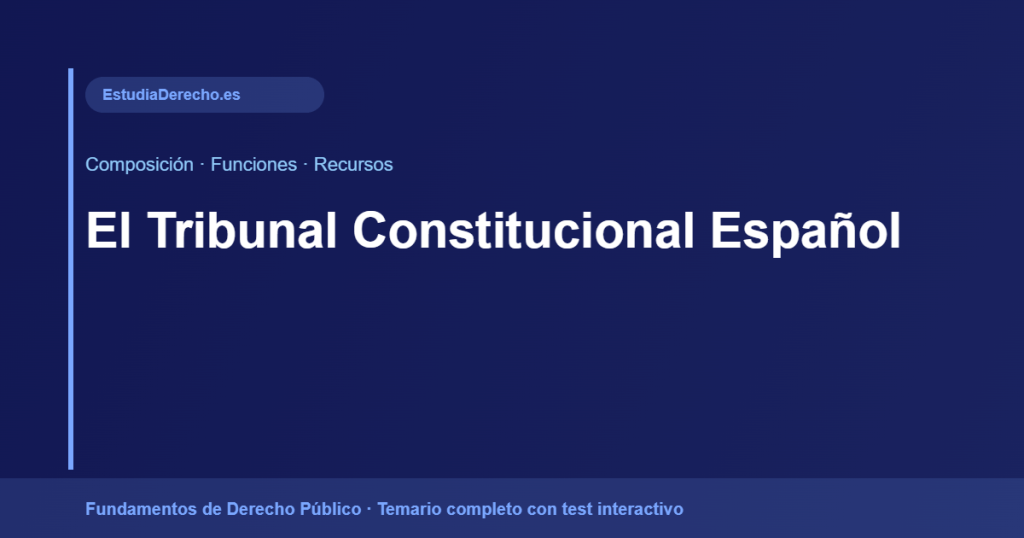 EstudiaDerecho.es

Composición · Funciones · Recursos

El Tribunal Constitucional Español

Fundamentos de Derecho Público · Temario completo con test interactivo